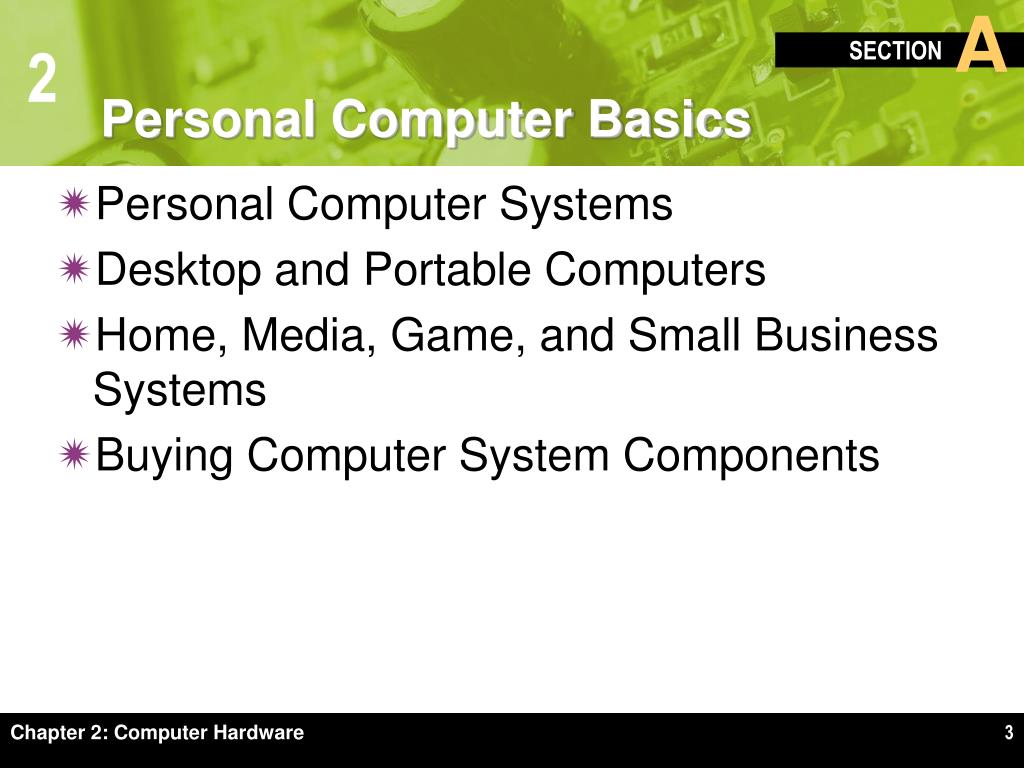 2

SECTION A

Personal Computer Basics

Personal Computer Systems

Desktop and Portable Computers

Home, Media, Game, and Small Business Systems

Buying Computer System Components

Chapter 2: Computer Hardware

3